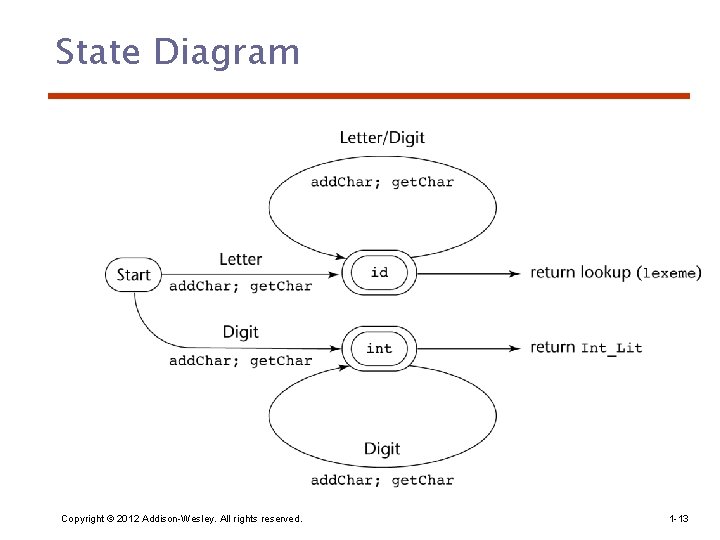 State Diagram

Letter/Digit

addChar; getChar

Start

Letter

addChar; getChar

id

return lookup (lexeme)

Digit

addChar; getChar

int

return Int_Lit

Digit

addChar; getChar

Copyright © 2012 Addison-Wesley. All rights reserved.

1-13